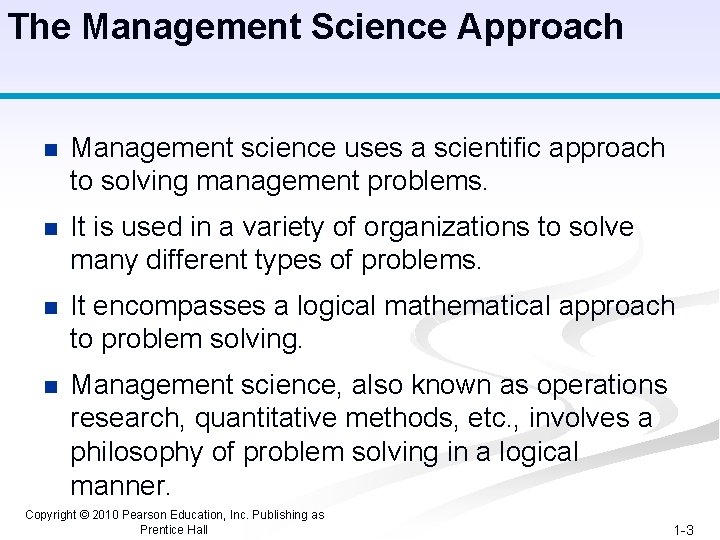 The Management Science Approach

- Management science uses a scientific approach to solving management problems.
- It is used in a variety of organizations to solve many different types of problems.
- It encompasses a logical mathematical approach to problem solving.
- Management science, also known as operations research, quantitative methods, etc., involves a philosophy of problem solving in a logical manner.

Copyright © 2010 Pearson Education, Inc. Publishing as Prentice Hall

1-3